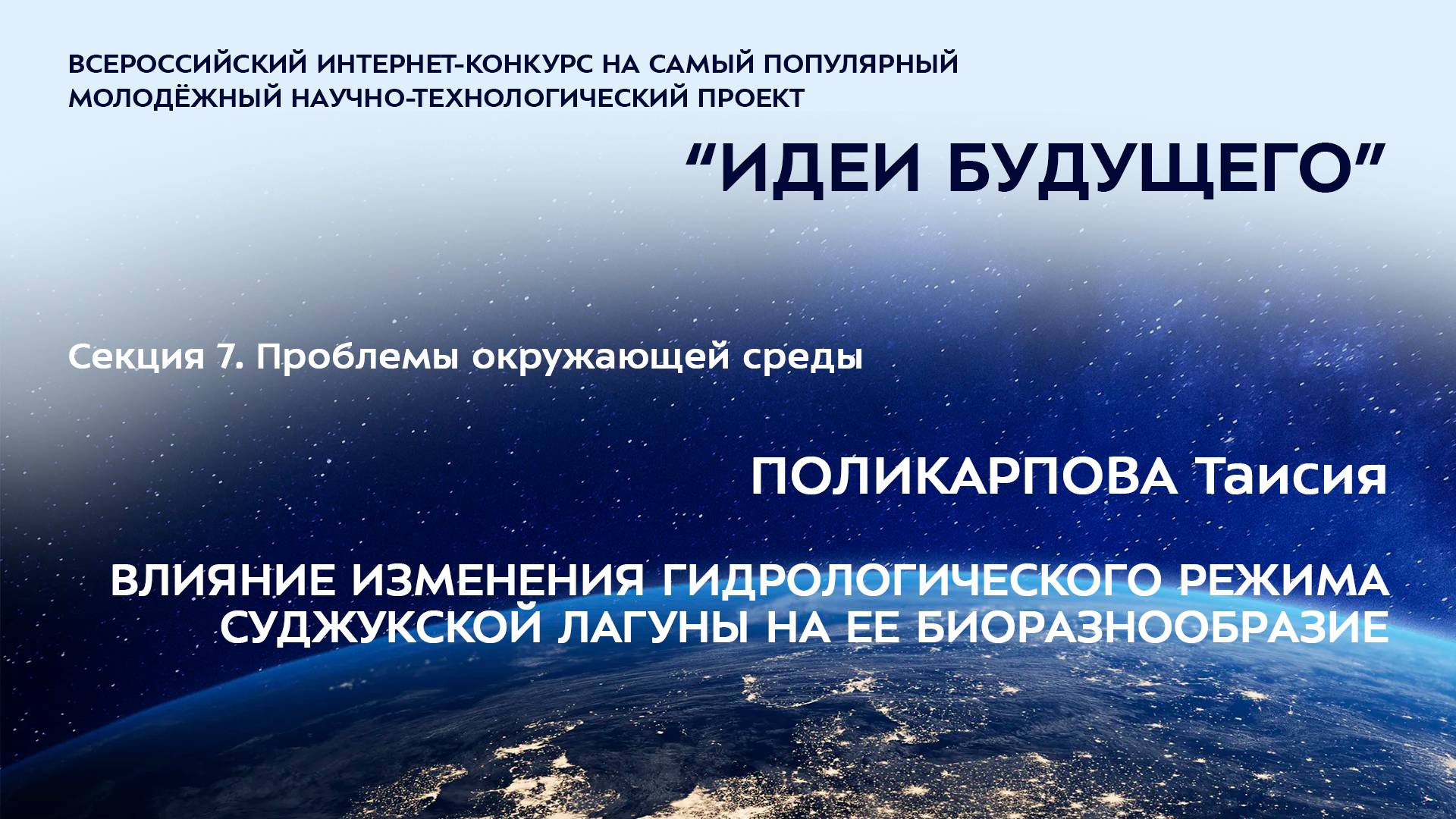 ВСЕРОССИЙСКИЙ ИНТЕРНЕТ-КОНКУРС НА САМЫЙ ПОПУЛЯРНЫЙ МОЛОДЁЖНЫЙ НАУЧНО-ТЕХНОЛОГИЧЕСКИЙ ПРОЕКТ

“ИДЕИ БУДУЩЕГО”

Секция 7. Проблемы окружающей среды

ПОЛИКАРПОВА Таисия

ВЛИЯНИЕ ИЗМЕНЕНИЯ ГИДРОЛОГИЧЕСКОГО РЕЖИМА СУДЖУКСКОЙ ЛАГУНЫ НА ЕЕ БИОРАЗНООБРАЗИЕ